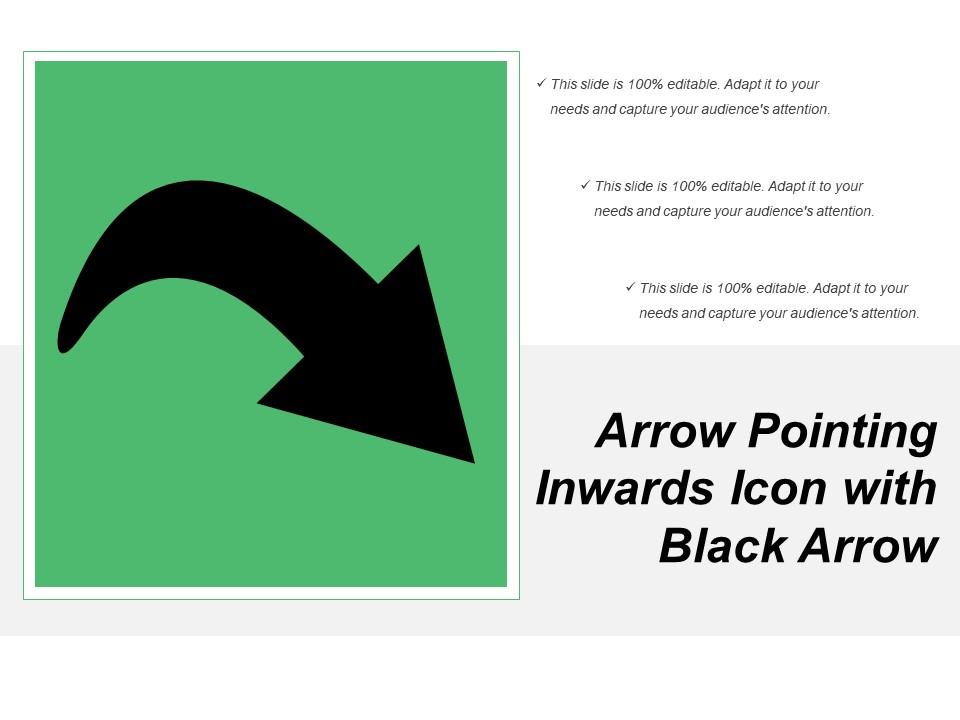 ✓ This slide is 100% editable. Adapt it to your needs and capture your audience's attention.

✓ This slide is 100% editable. Adapt it to your needs and capture your audience's attention.

✓ This slide is 100% editable. Adapt it to your needs and capture your audience's attention.

Arrow Pointing Inwards Icon with Black Arrow